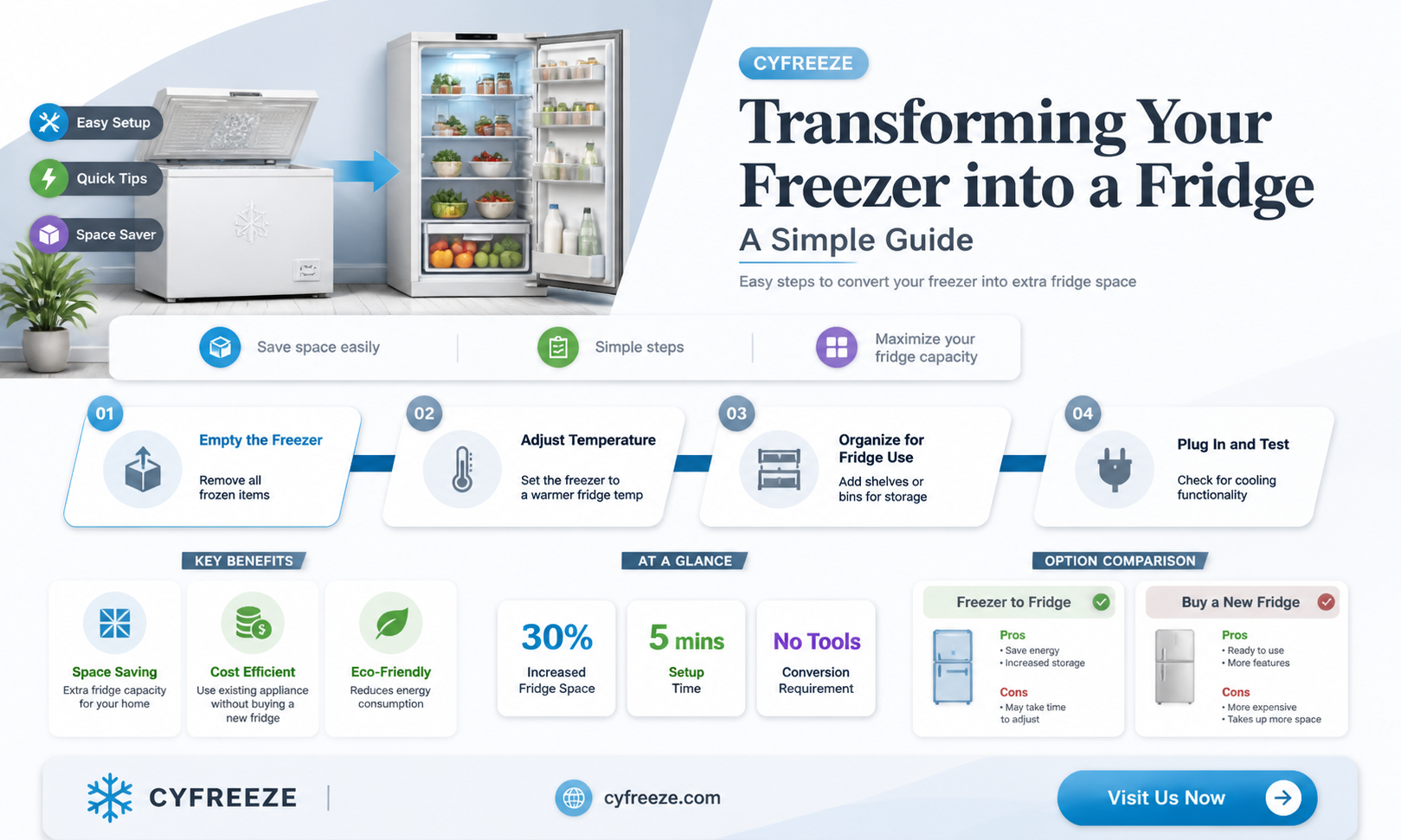 Easy Setup

Quick Tips

Space Saver

CYFREEZE

Transforming Your Freezer into a Fridge

A Simple Guide

Easy steps to convert your freezer into extra fridge space

Save space easily

Simple steps

Maximize your fridge capacity

01
Empty the Freezer
Remove all frozen items

02
Adjust Temperature
Set the freezer to a warmer fridge temp

03
Organize for Fridge Use
Add shelves or bins for storage

04
Plug In and Test
Check for cooling functionality

KEY BENEFITS

Space Saving
Extra fridge capacity for your home

Cost Efficient
Use existing appliance without buying a new fridge

Eco-Friendly
Reduces energy consumption

AT A GLANCE

30%
Increased Fridge Space

5 mins
Setup Time

No Tools
Conversion Requirement

OPTION COMPARISON

Freezer to Fridge
Pros
• Save energy
• Increased storage
Cons
• May take time to adjust

Buy a New Fridge
Pros
• Ready to use
• More features
Cons
• More expensive
• Takes up more space

CYFREEZE

cyfreeze.com

Visit Us Now